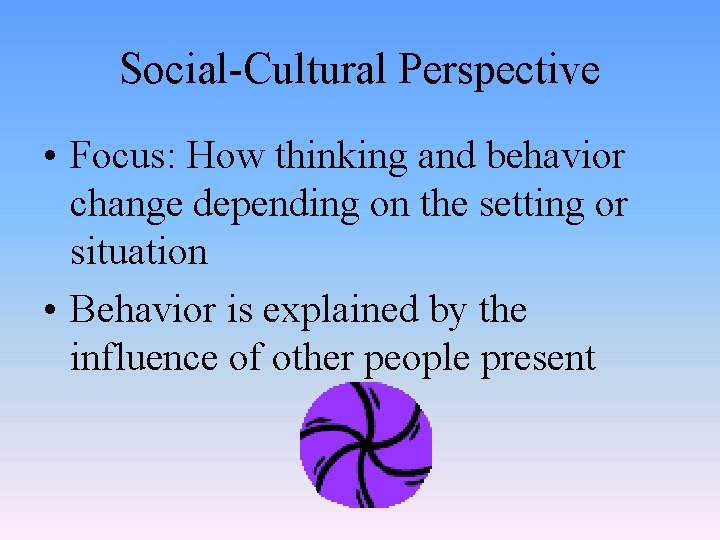 Social-Cultural Perspective

• Focus: How thinking and behavior change depending on the setting or situation

• Behavior is explained by the influence of other people present